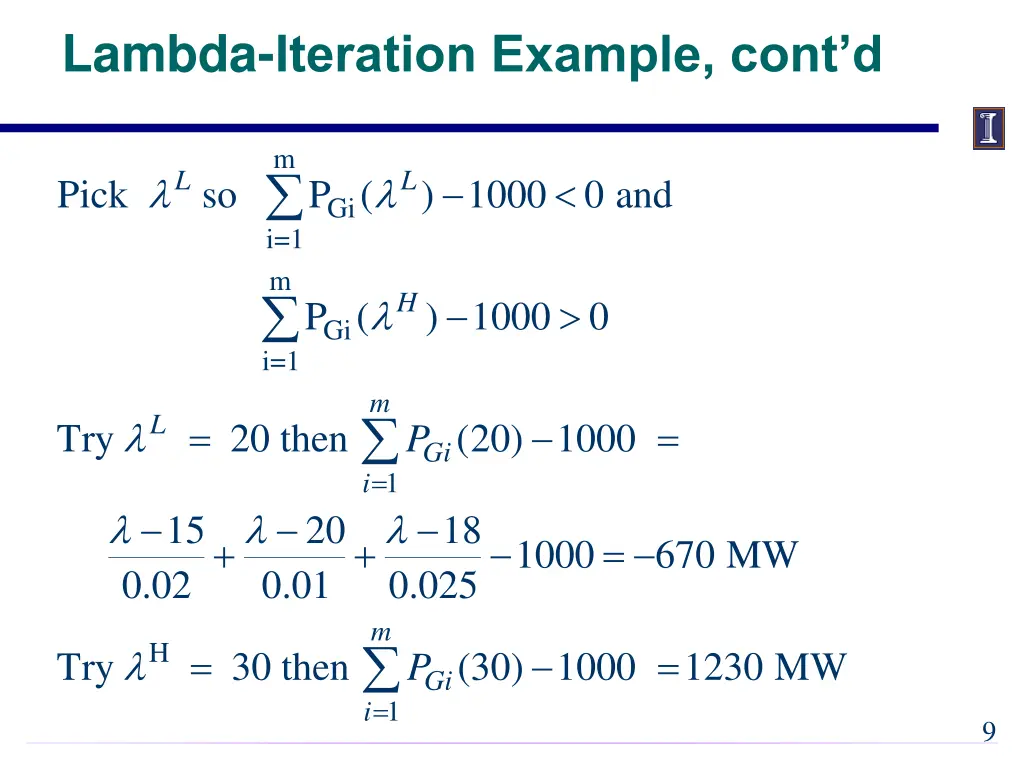 Lambda-Iteration Example, cont'd

Pick $\lambda^L$ so $\sum_{i=1}^{m} P_{Gi}(\lambda^L) - 1000 < 0$ and

$\sum_{i=1}^{m} P_{Gi}(\lambda^H) - 1000 > 0$

Try $\lambda^L = 20$ then $\sum_{i=1}^{m} P_{Gi}(20) - 1000 =$

$\frac{\lambda - 15}{0.02} + \frac{\lambda - 20}{0.01} + \frac{\lambda - 18}{0.025} - 1000 = -670$ MW

Try $\lambda^H = 30$ then $\sum_{i=1}^{m} P_{Gi}(30) - 1000 = 1230$ MW

9